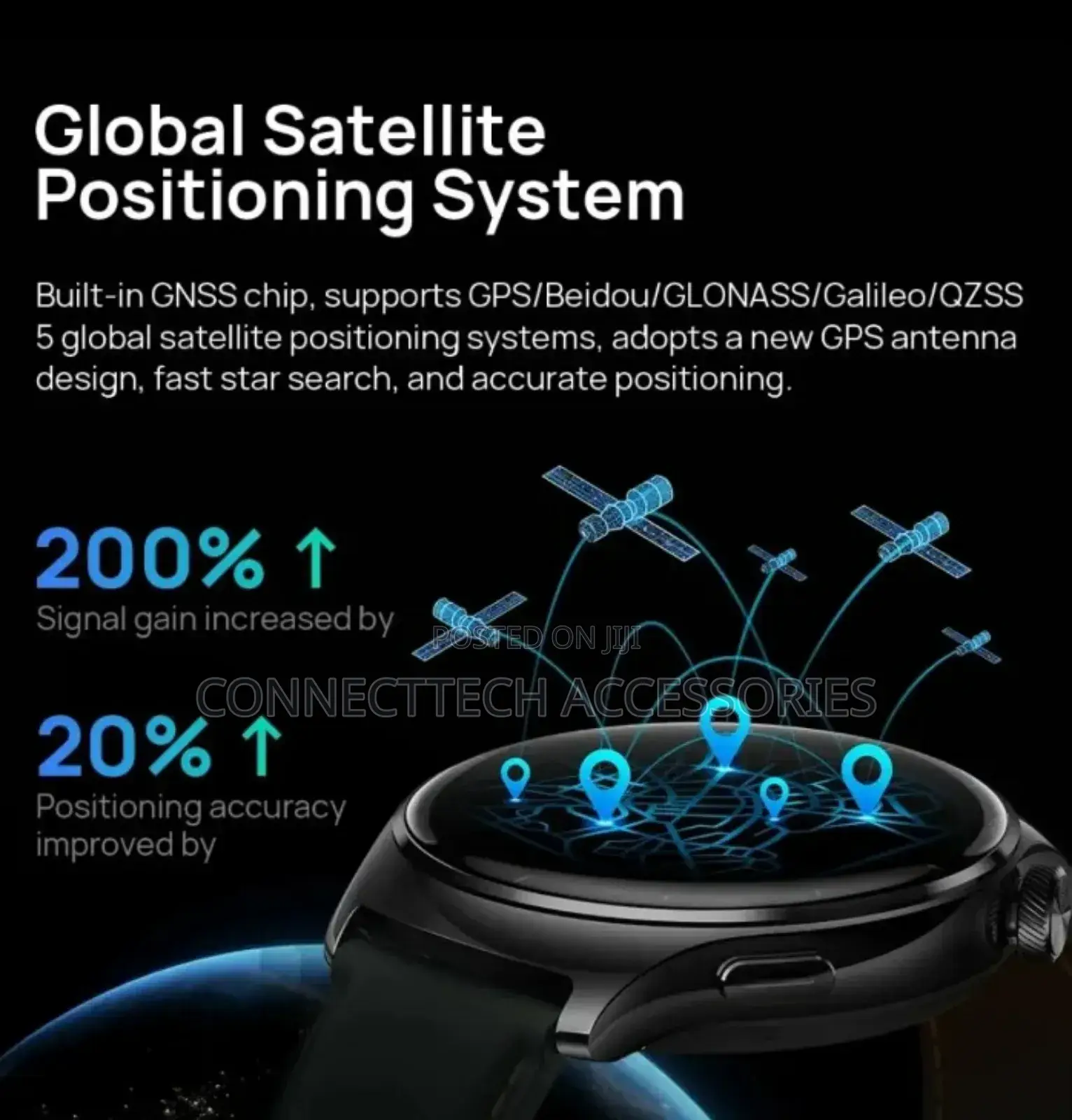 Global Satellite Positioning System

Built-in GNSS chip, supports GPS/Beidou/GLONASS/Galileo/QZSS 5 global satellite positioning systems, adopts a new GPS antenna design, fast star search, and accurate positioning.

200% ↑
Signal gain increased by

POSTED ON JIJI
CONNECTTECH ACCESSORIES

20% ↑
Positioning accuracy improved by